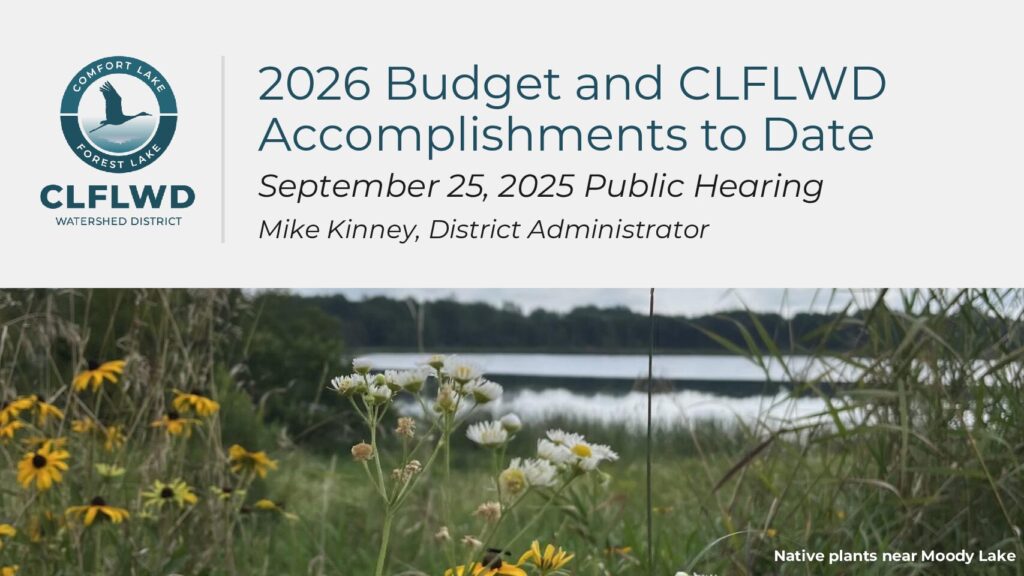 COMFORT LAKE
FOREST LAKE
CLFLWD
WATERSHED DISTRICT

2026 Budget and CLFLWD Accomplishments to Date

September 25, 2025 Public Hearing

Mike Kinney, District Administrator

Native plants near Moody Lake